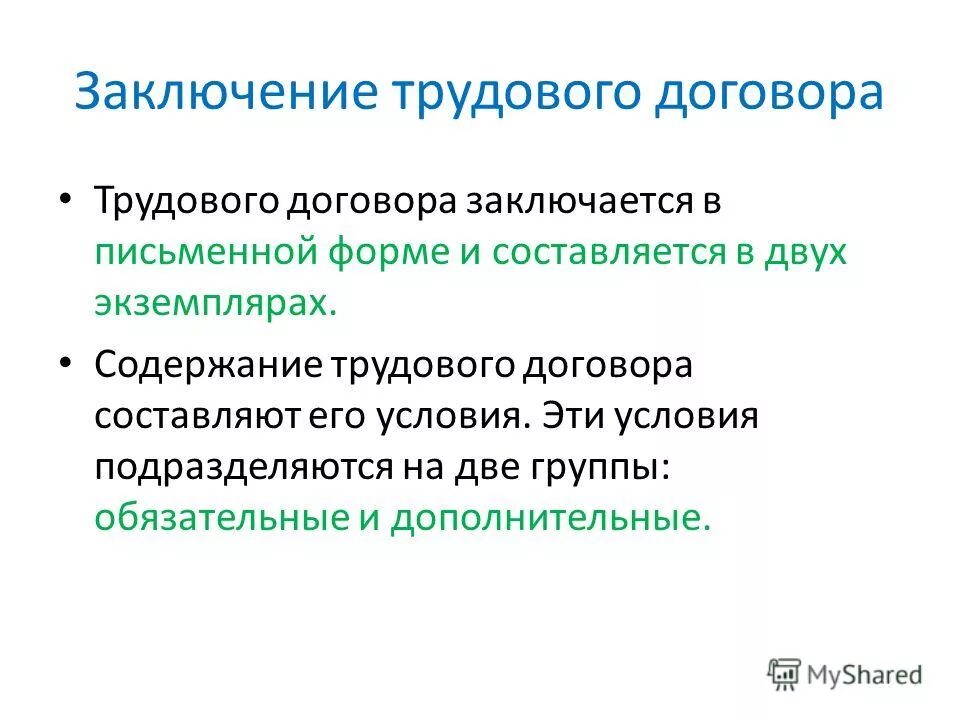 Заключение трудового договора

• Трудового договора заключается в письменной форме и составляется в двух экземплярах.

• Содержание трудового договора составляют его условия. Эти условия подразделяются на две группы: обязательные и дополнительные.

MyShared